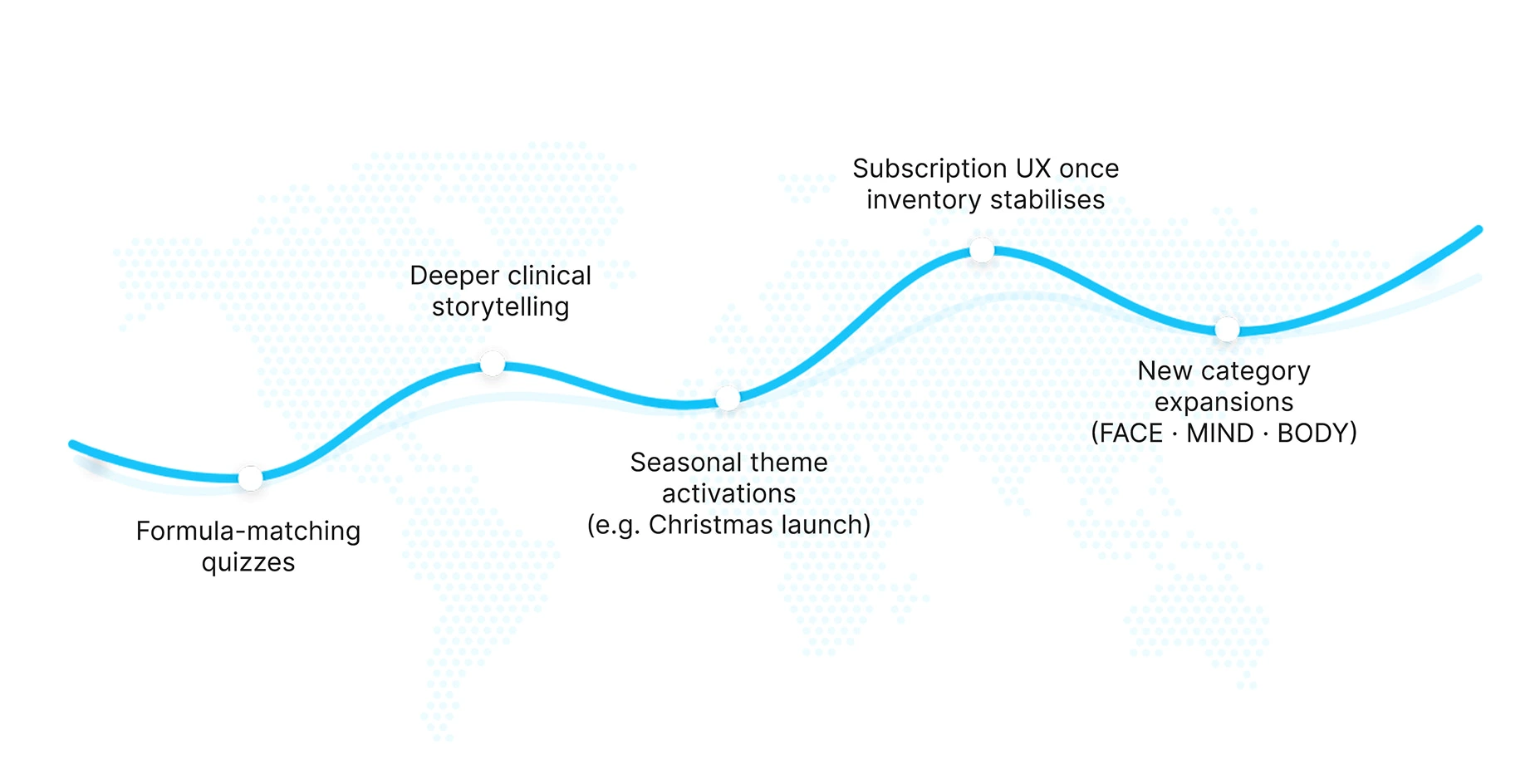 Formula-matching quizzes

Deeper clinical storytelling

Seasonal theme activations (e.g. Christmas launch)

Subscription UX once inventory stabilises

New category expansions (FACE · MIND · BODY)